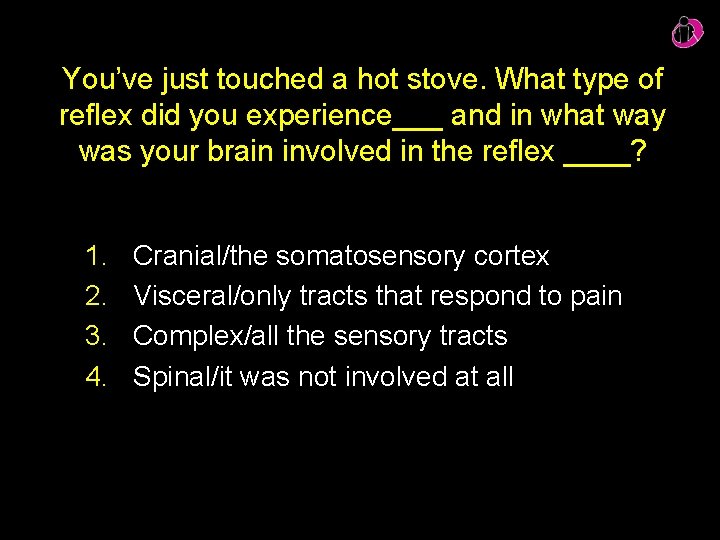 You've just touched a hot stove. What type of reflex did you experience___ and in what way was your brain involved in the reflex ____?

1. Cranial/the somatosensory cortex
2. Visceral/only tracts that respond to pain
3. Complex/all the sensory tracts
4. Spinal/it was not involved at all